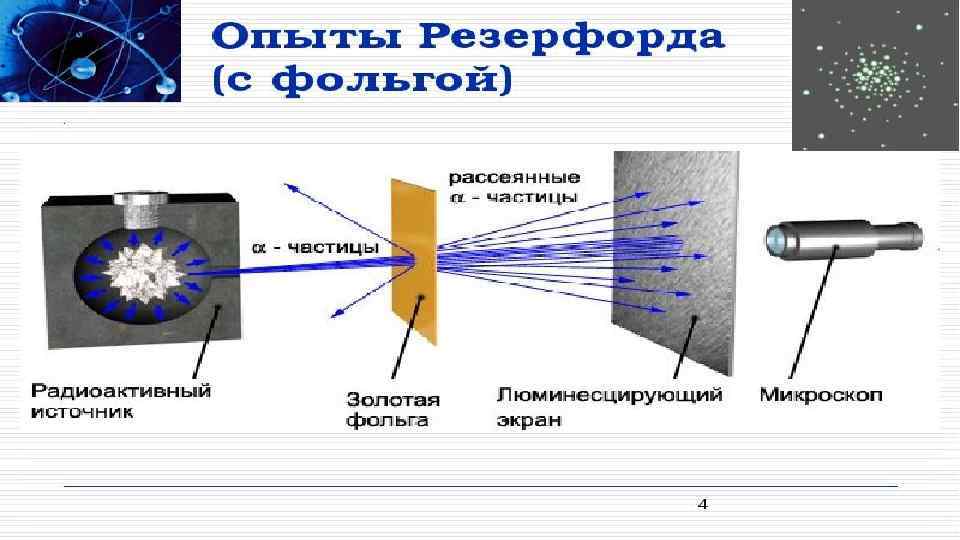 Опыты Резерфорда (с фольгой)

рассеянные $\alpha$ - частицы

$\alpha$ - частицы

Радиоактивный источник

Золотая фольга

Люминесцирующий экран

Микроскоп

4